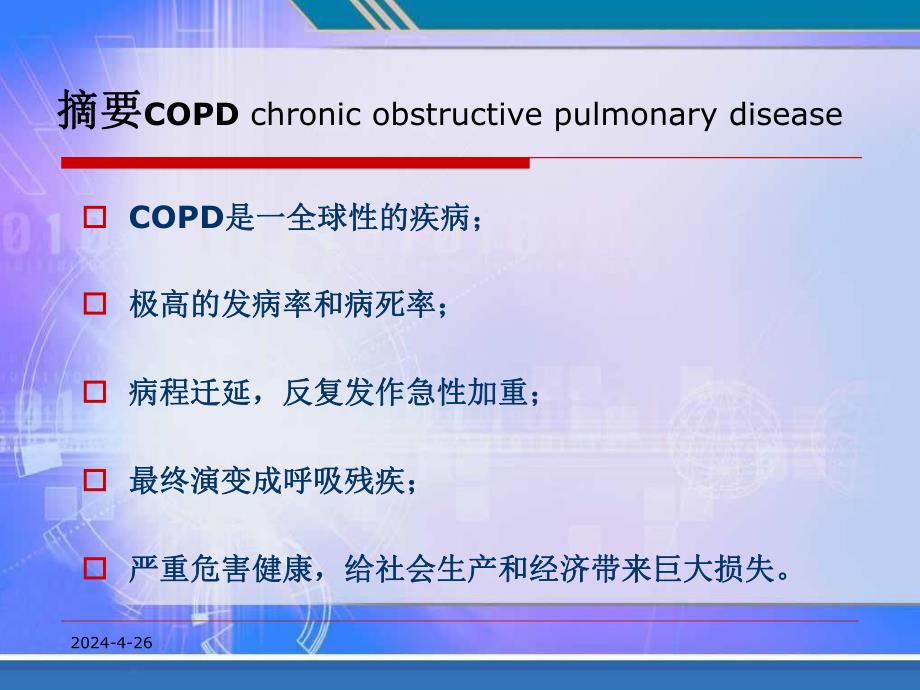 摘要COPD chronic obstructive pulmonary disease

□ COPD是一全球性的疾病；

□ 极高的发病率和病死率；

□ 病程迁延，反复发作急性加重；

□ 最终演变成呼吸残疾；

□ 严重危害健康，给社会生产和经济带来巨大损失。

2024-4-26